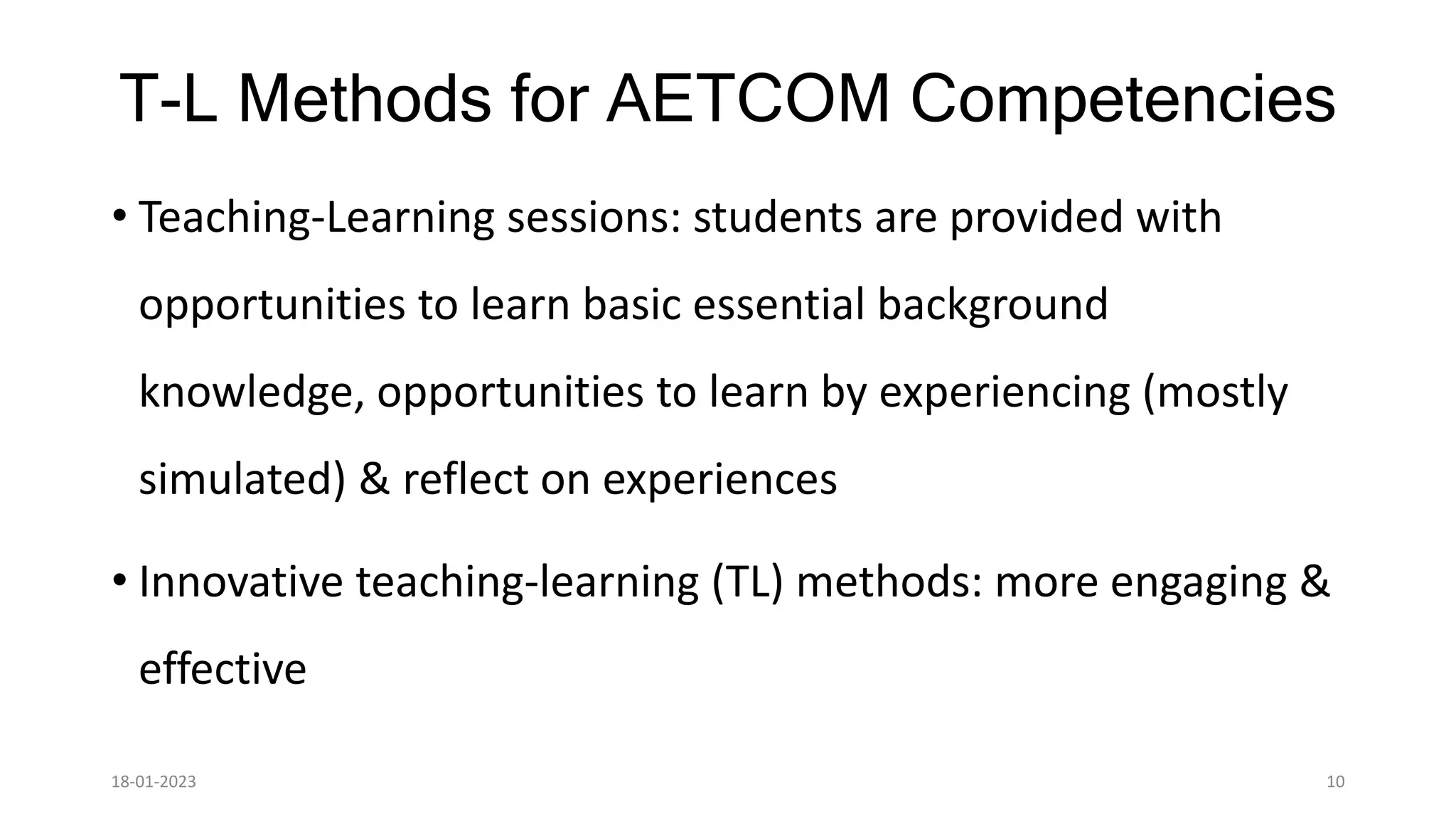 T-L Methods for AETCOM Competencies

• Teaching-Learning sessions: students are provided with opportunities to learn basic essential background knowledge, opportunities to learn by experiencing (mostly simulated) & reflect on experiences

• Innovative teaching-learning (TL) methods: more engaging & effective

18-01-2023

10